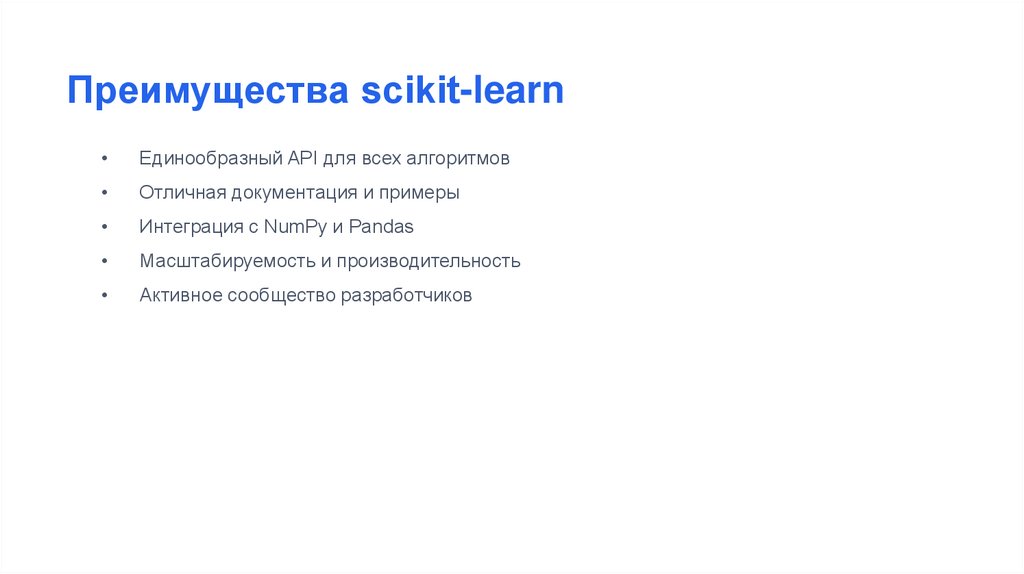 Преимущества scikit-learn

• Единообразный API для всех алгоритмов
• Отличная документация и примеры
• Интеграция с NumPy и Pandas
• Масштабируемость и производительность
• Активное сообщество разработчиков